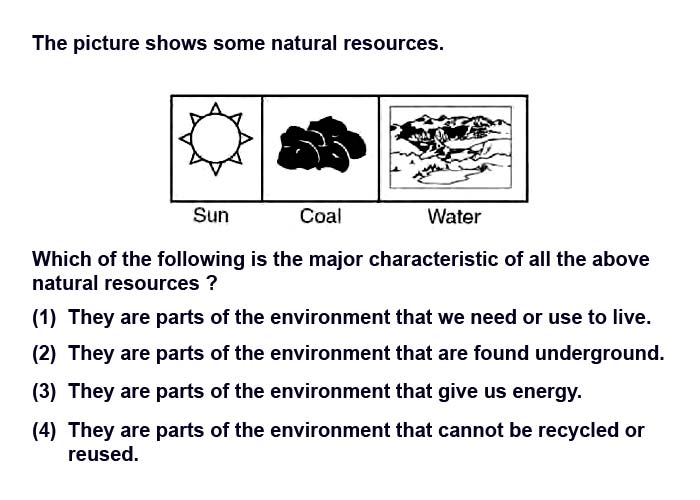 The picture shows some natural resources.

Sun Coal Water

Which of the following is the major characteristic of all the above natural resources ?

(1) They are parts of the environment that we need or use to live.

(2) They are parts of the environment that are found underground.

(3) They are parts of the environment that give us energy.

(4) They are parts of the environment that cannot be recycled or reused.